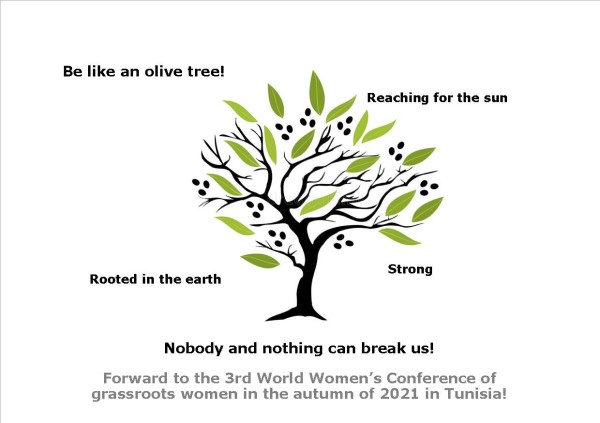 Be like an olive tree!

Reaching for the sun

Rooted in the earth

Strong

Nobody and nothing can break us!

Forward to the 3rd World Women's Conference of grassroots women in the autumn of 2021 in Tunisia!